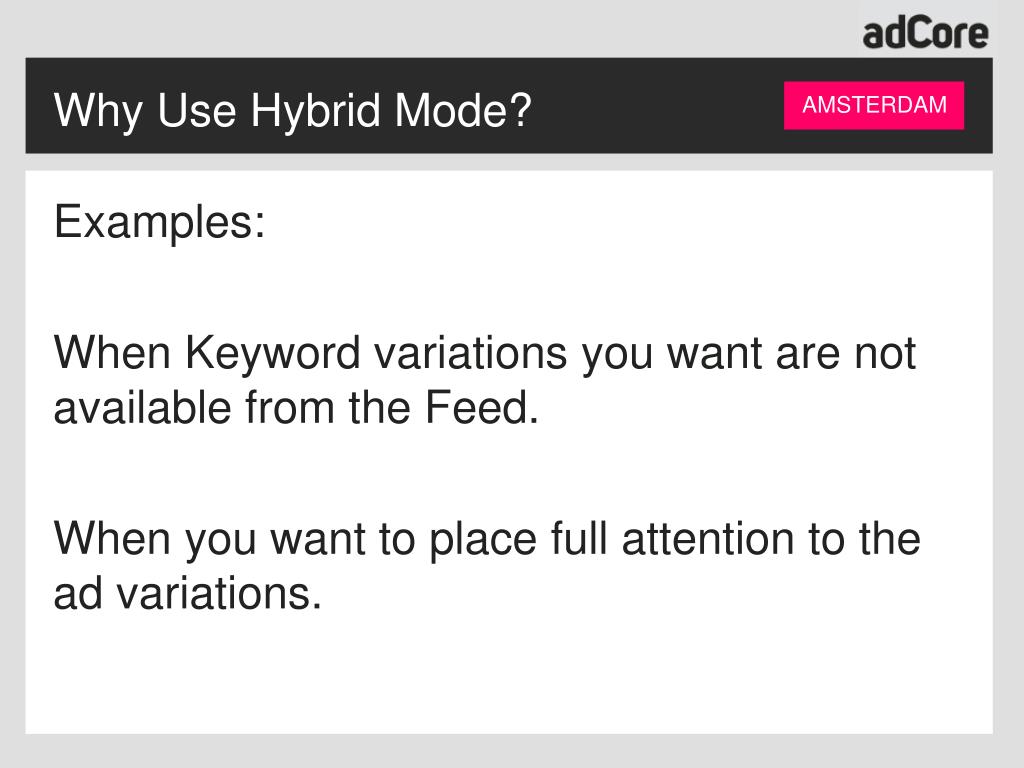 adCore

Why Use Hybrid Mode?

AMSTERDAM

Examples:

When Keyword variations you want are not available from the Feed.

When you want to place full attention to the ad variations.